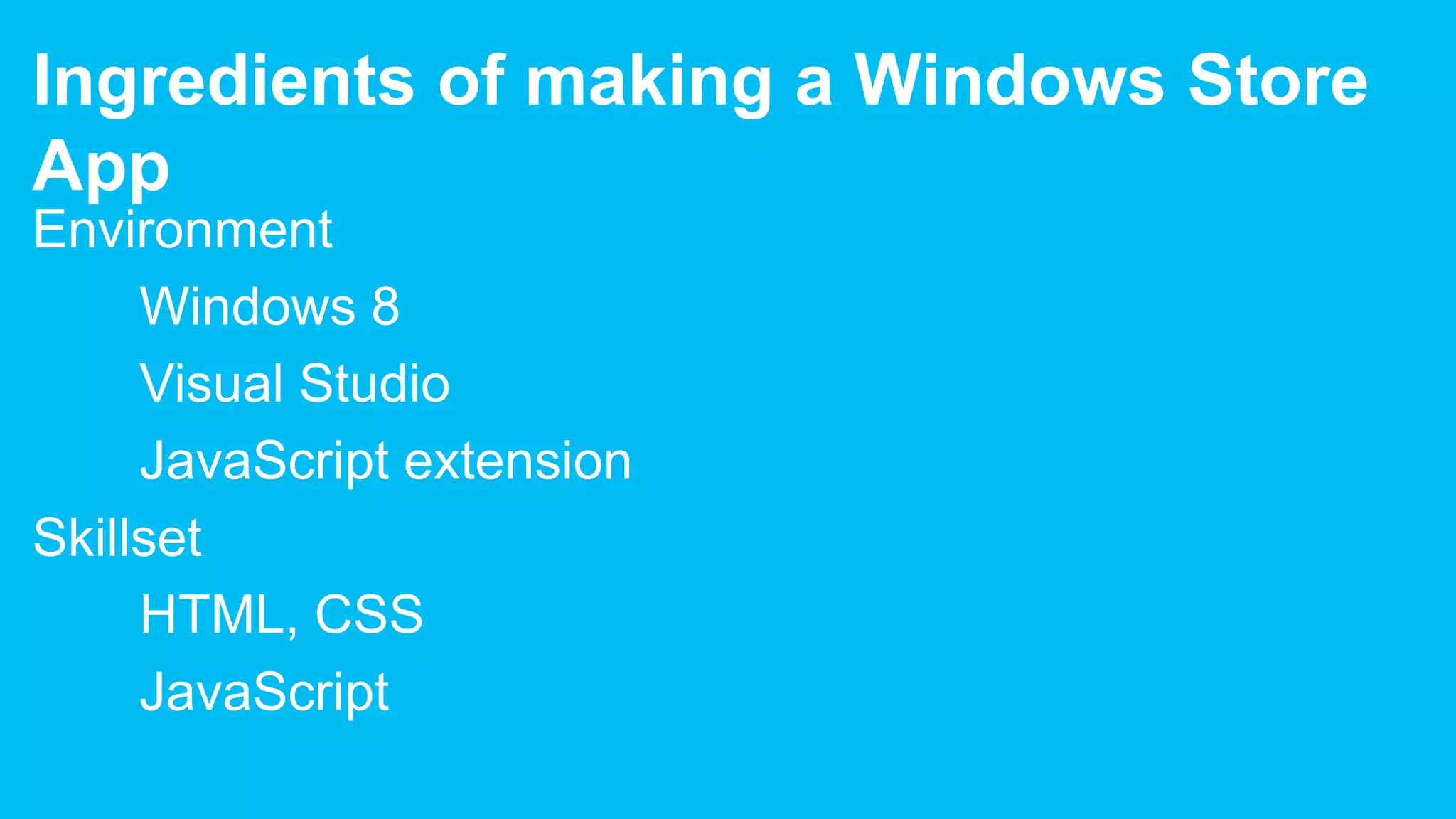 Ingredients of making a Windows Store App

Environment

Windows 8

Visual Studio

JavaScript extension

Skillset

HTML, CSS

JavaScript